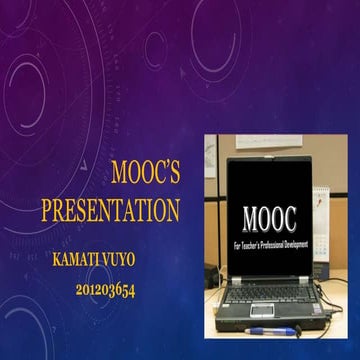 MOOC'S PRESENTATION

KAMATI VUYO

201203654

MOOC

For Teacher's Professional Development